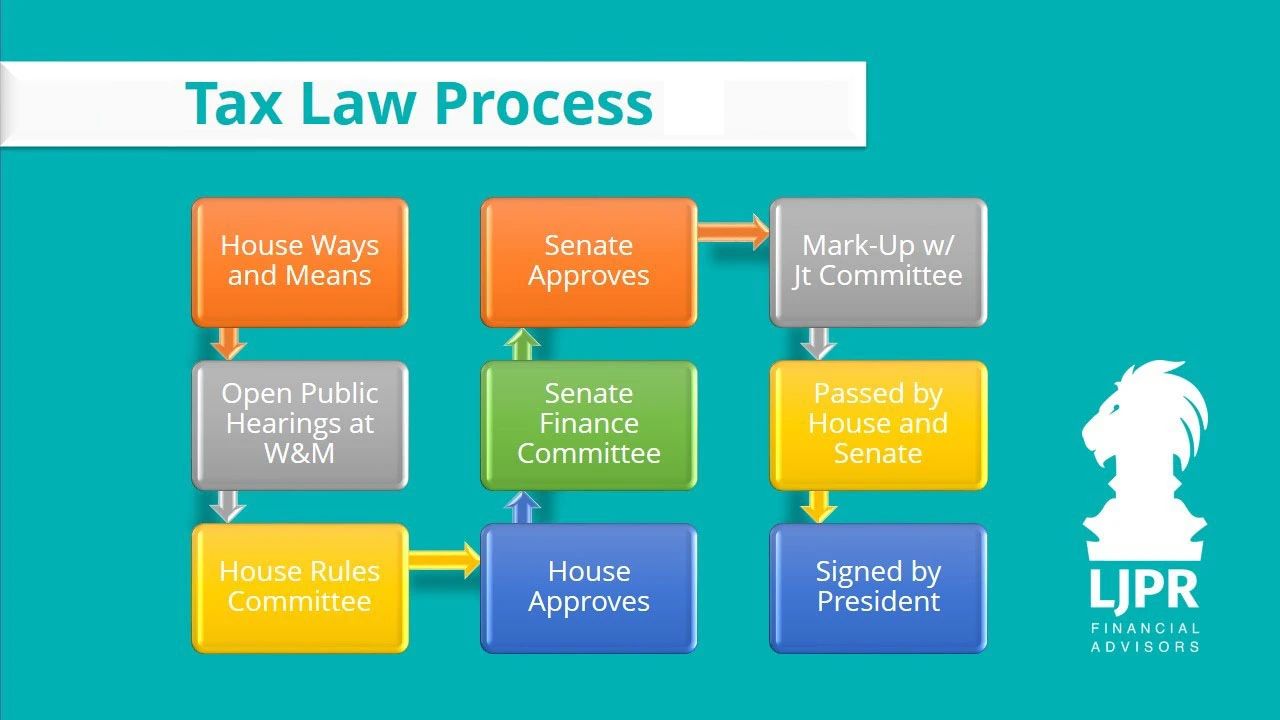 Tax Law Process

House Ways and Means

Open Public Hearings at W&M

House Rules Committee

House Approves

Senate Finance Committee

Senate Approves

Mark-Up w/ Jt Committee

Passed by House and Senate

Signed by President

LJPR
FINANCIAL ADVISORS